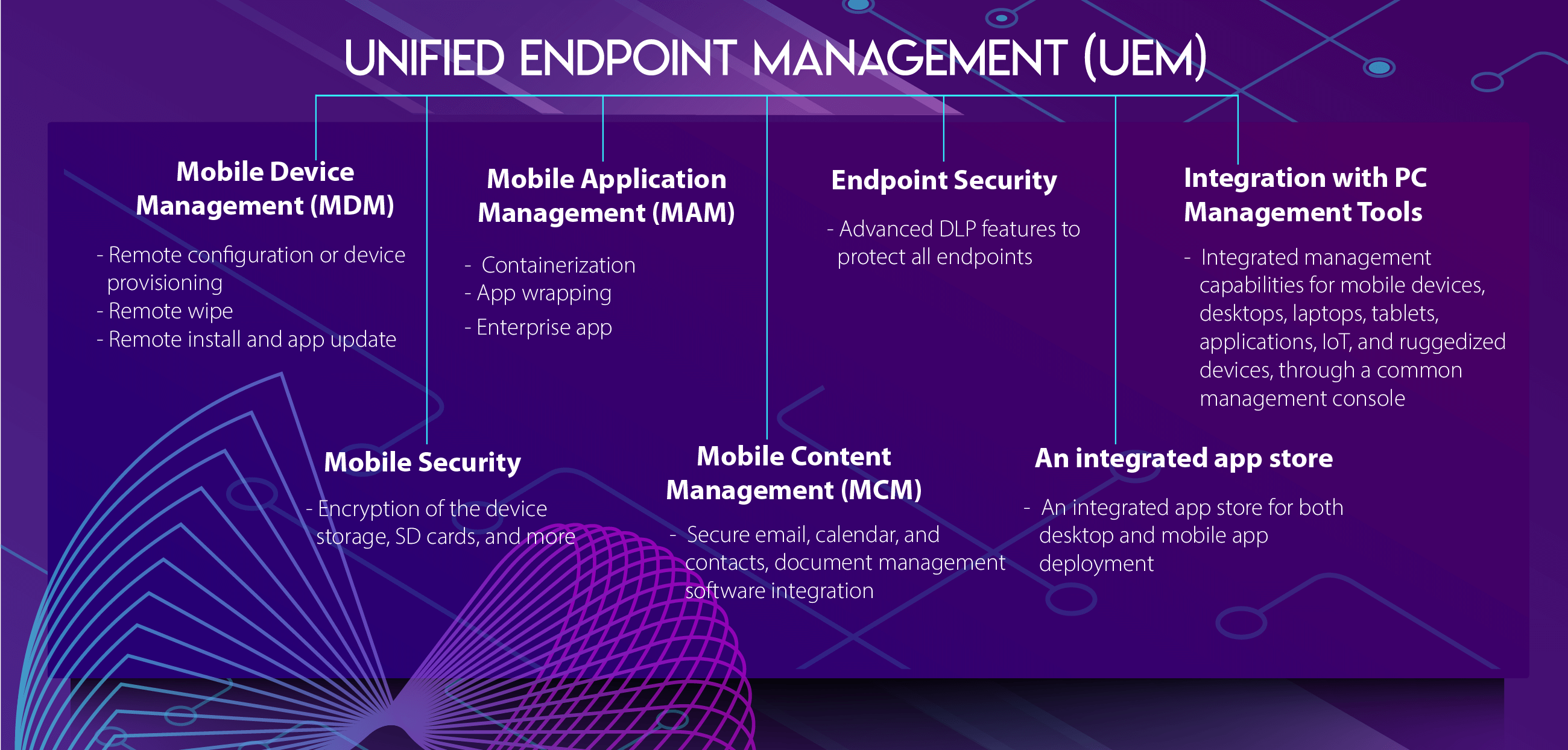 UNIFIED ENDPOINT MANAGEMENT (UEM)

Mobile Device Management (MDM)

- Remote configuration or device provisioning
- Remote wipe
- Remote install and app update

Mobile Application Management (MAM)

- Containerization
- App wrapping
- Enterprise app

Endpoint Security

- Advanced DLP features to protect all endpoints

Integration with PC Management Tools

- Integrated management capabilities for mobile devices, desktops, laptops, tablets, applications, IoT, and ruggedized devices, through a common management console

Mobile Security

- Encryption of the device storage, SD cards, and more

Mobile Content Management (MCM)

- Secure email, calendar, and contacts, document management software integration

An integrated app store

- An integrated app store for both desktop and mobile app deployment